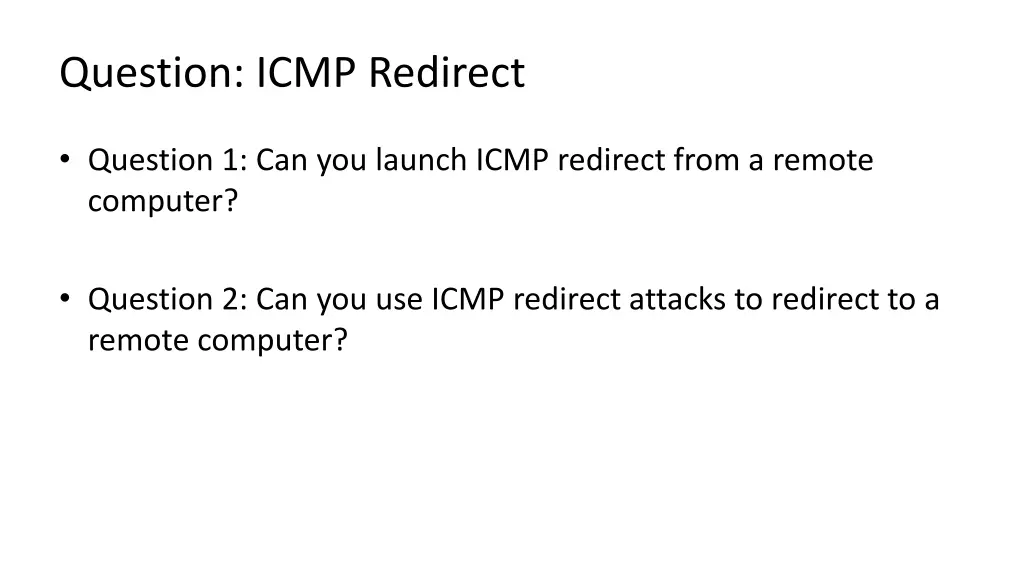 Question: ICMP Redirect

• Question 1: Can you launch ICMP redirect from a remote computer?

• Question 2: Can you use ICMP redirect attacks to redirect to a remote computer?